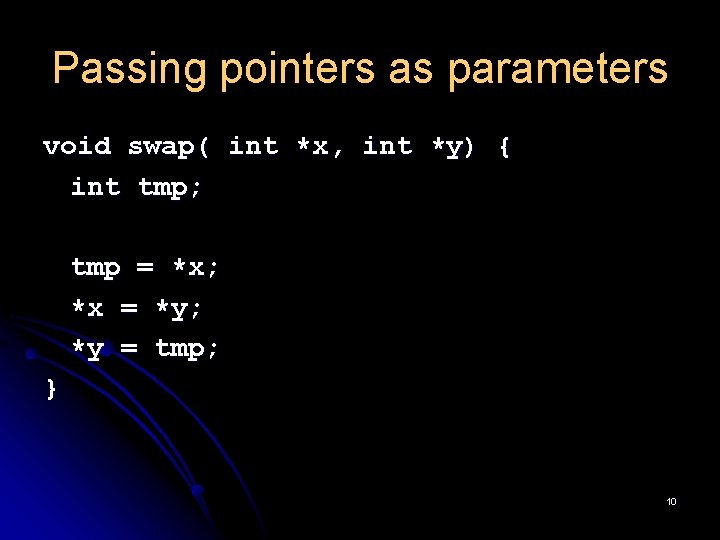 Passing pointers as parameters

void swap( int *x, int *y) {
  int tmp;

  tmp = *x;
  *x = *y;
  *y = tmp;
}

10